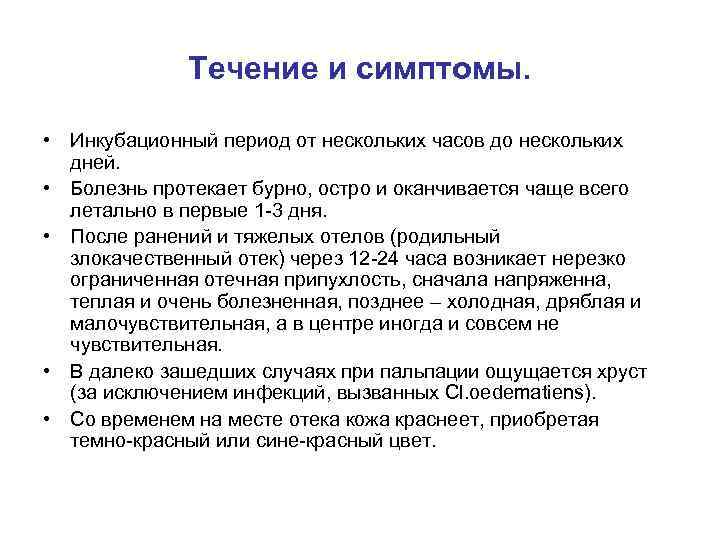 Течение и симптомы.

• Инкубационный период от нескольких часов до нескольких дней.

• Болезнь протекает бурно, остро и оканчивается чаще всего летально в первые 1-3 дня.

• После ранений и тяжелых отелов (родильный злокачественный отек) через 12-24 часа возникает нерезко ограниченная отечная припухлость, сначала напряженна, теплая и очень болезненная, позднее – холодная, дряблая и малочувствительная, а в центре иногда и совсем не чувствительная.

• В далеко зашедших случаях при пальпации ощущается хруст (за исключением инфекций, вызванных Cl.oedematiens).

• Со временем на месте отека кожа краснеет, приобретая темно-красный или сине-красный цвет.